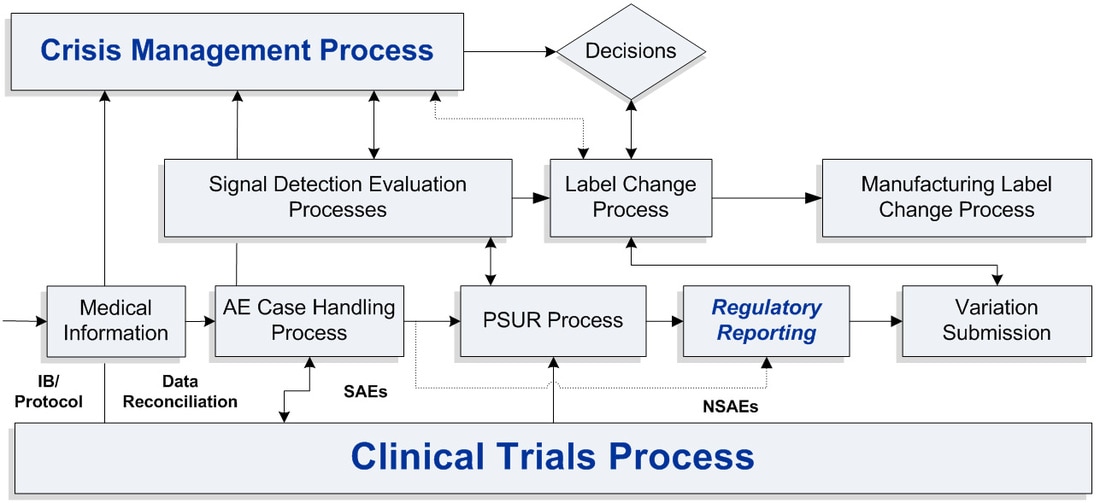 Crisis Management Process

Decisions

Signal Detection Evaluation Processes

Label Change Process

Manufacturing Label Change Process

Medical Information

AE Case Handling Process

PSUR Process

Regulatory Reporting

Variation Submission

IB/ Protocol

Data Reconciliation

SAEs

NSAEs

Clinical Trials Process